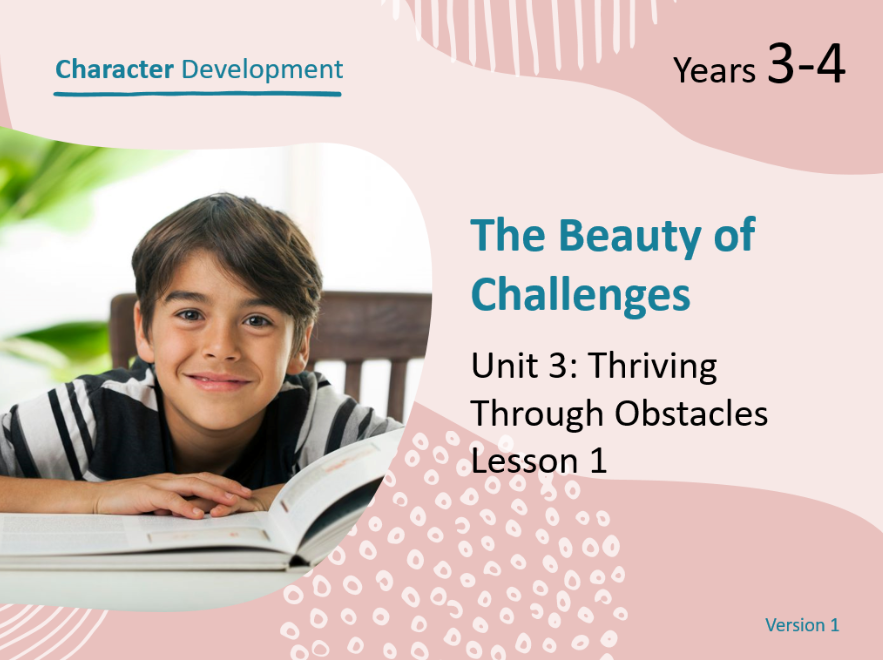 Character Development

Years 3-4

The Beauty of Challenges

Unit 3: Thriving Through Obstacles
Lesson 1

Version 1